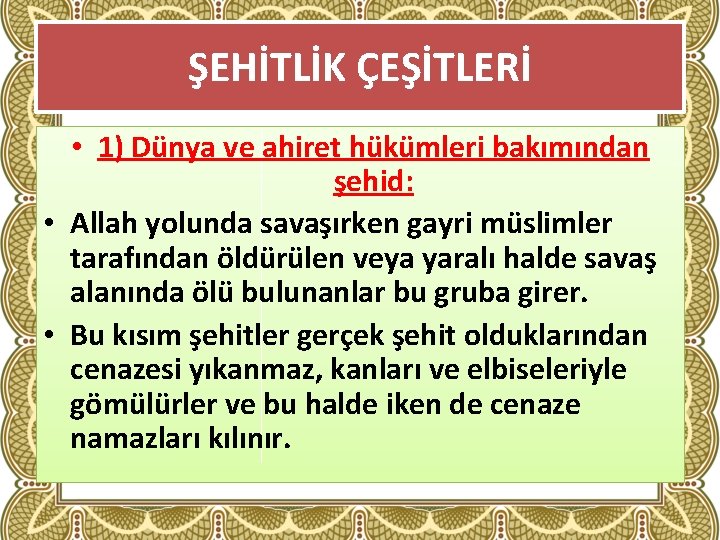 ŞEHİTLİK ÇEŞİTLERİ

• 1) Dünya ve ahiret hükümleri bakımından şehid:

• Allah yolunda savaşırken gayri müslimler tarafından öldürülen veya yaralı halde savaş alanında ölü bulunanlar bu gruba girer.

• Bu kısım şehitler gerçek şehit olduklarından cenazesi yıkanmaz, kanları ve elbiseleriyle gömülürler ve bu halde iken de cenaze namazları kılınır.